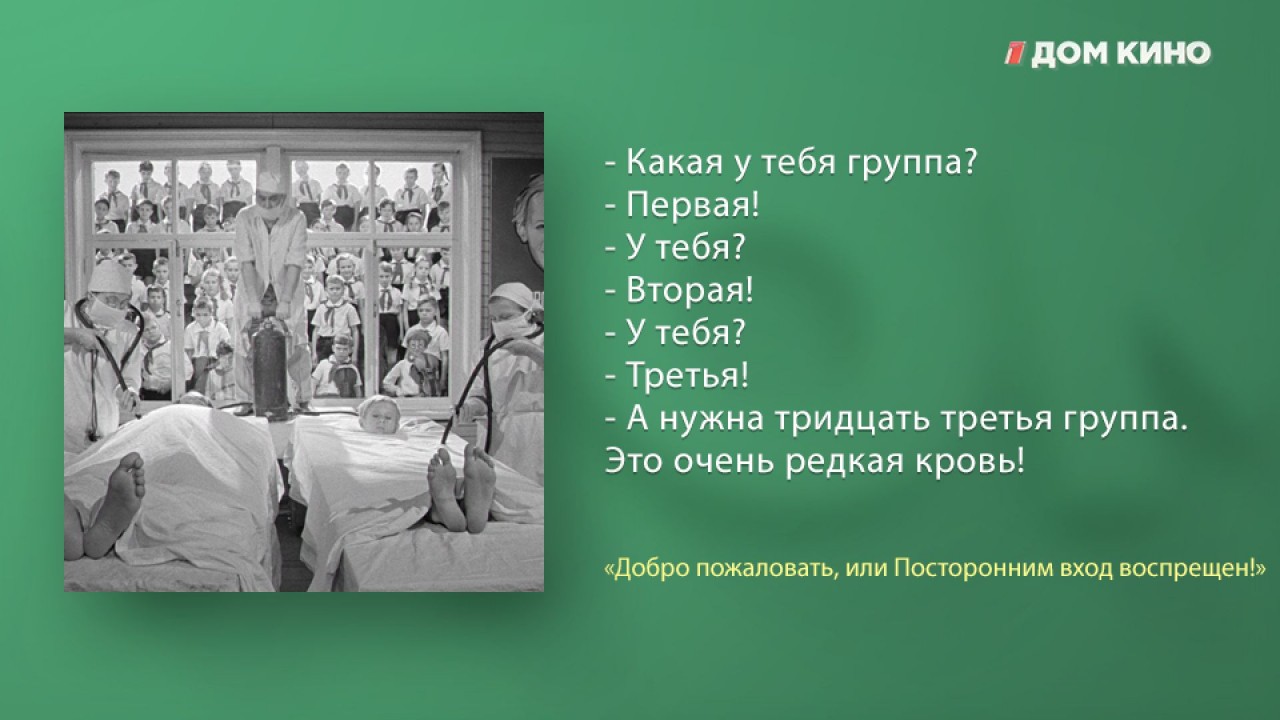 1 ДОМ КИНО

- Какая у тебя группа?
- Первая!
- У тебя?
- Вторая!
- У тебя?
- Третья!
- А нужна тридцать третья группа. Это очень редкая кровь!

«Добро пожаловать, или Посторонним вход воспрещен!»